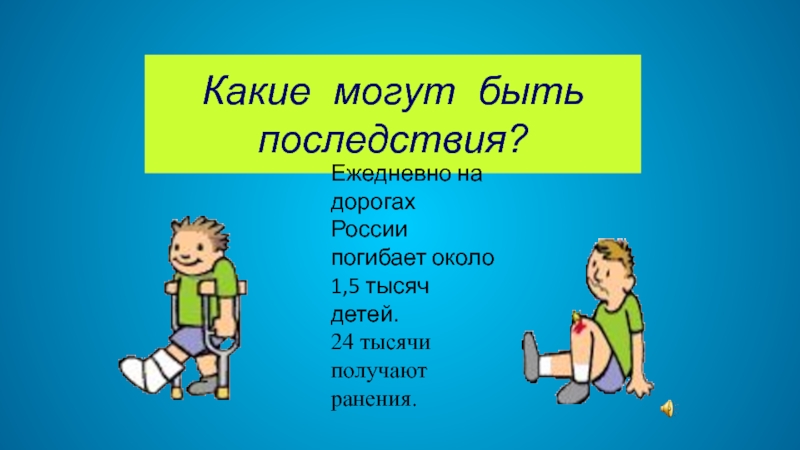 Какие могут быть последствия?

Ежедневно на дорогах России погибает около 1,5 тысяч детей.
24 тысячи получают ранения.